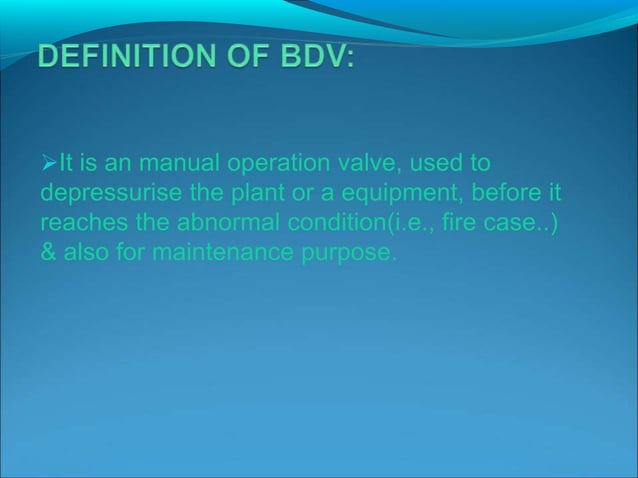 DEFINITION OF BDV:

➢It is an manual operation valve, used to depressurise the plant or a equipment, before it reaches the abnormal condition(i.e., fire case..) & also for maintenance purpose.